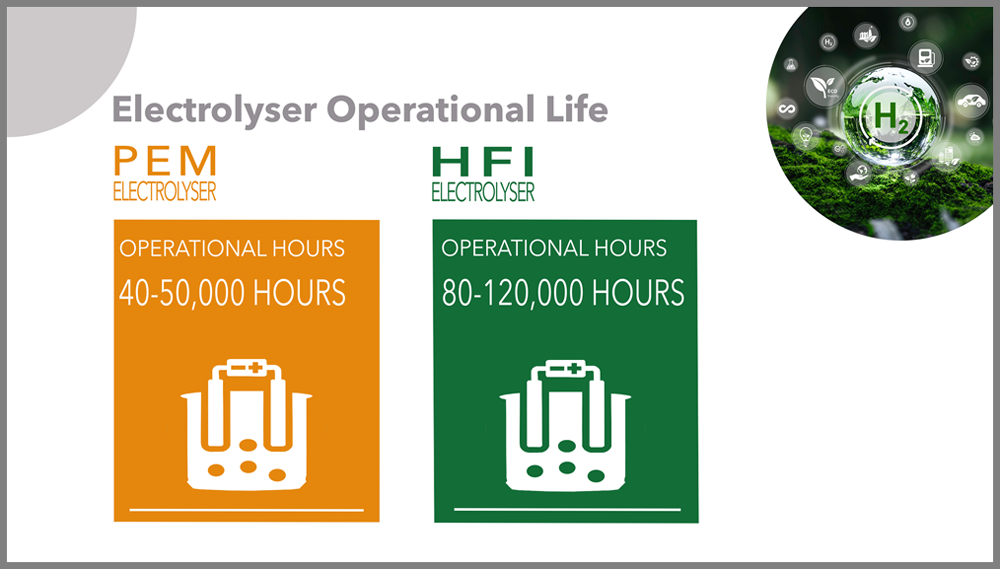 Electrolyser Operational Life

PEM
ELECTROLYSER

OPERATIONAL HOURS
40-50,000 HOURS

HFI
ELECTROLYSER

OPERATIONAL HOURS
80-120,000 HOURS

$H_2$